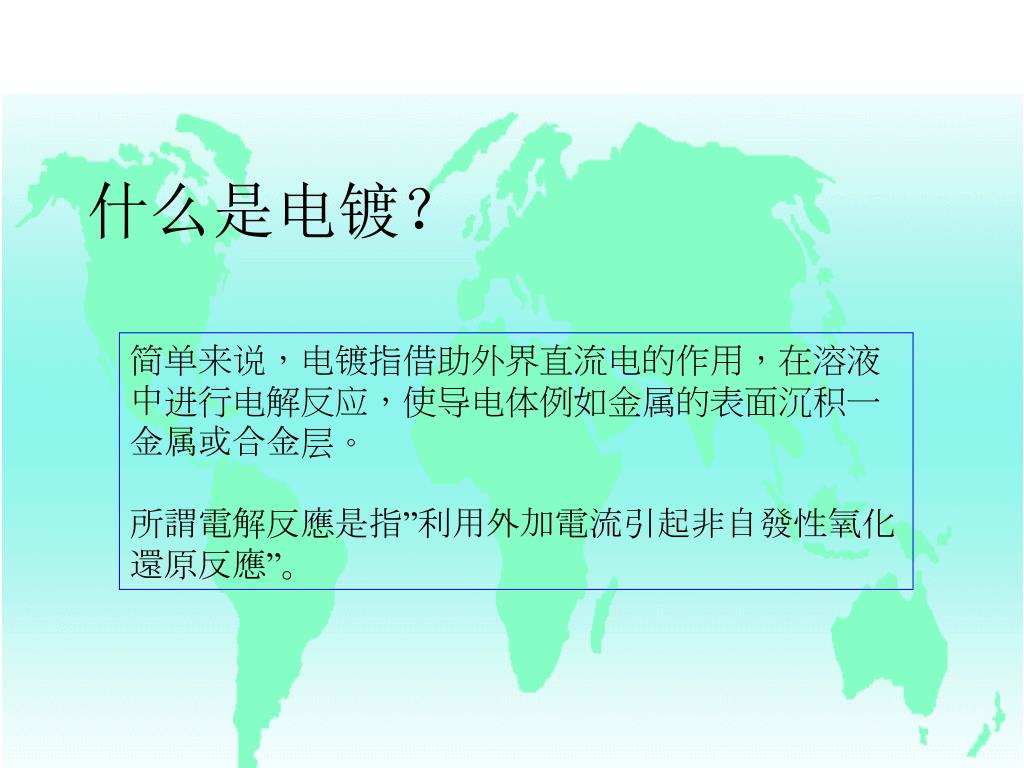 什么是电镀？

简单来说，电镀指借助外界直流电的作用，在溶液中进行电解反应，使导电体例如金属的表面沉积一金属或合金层。

所謂電解反應是指”利用外加電流引起非自發性氧化還原反應”。